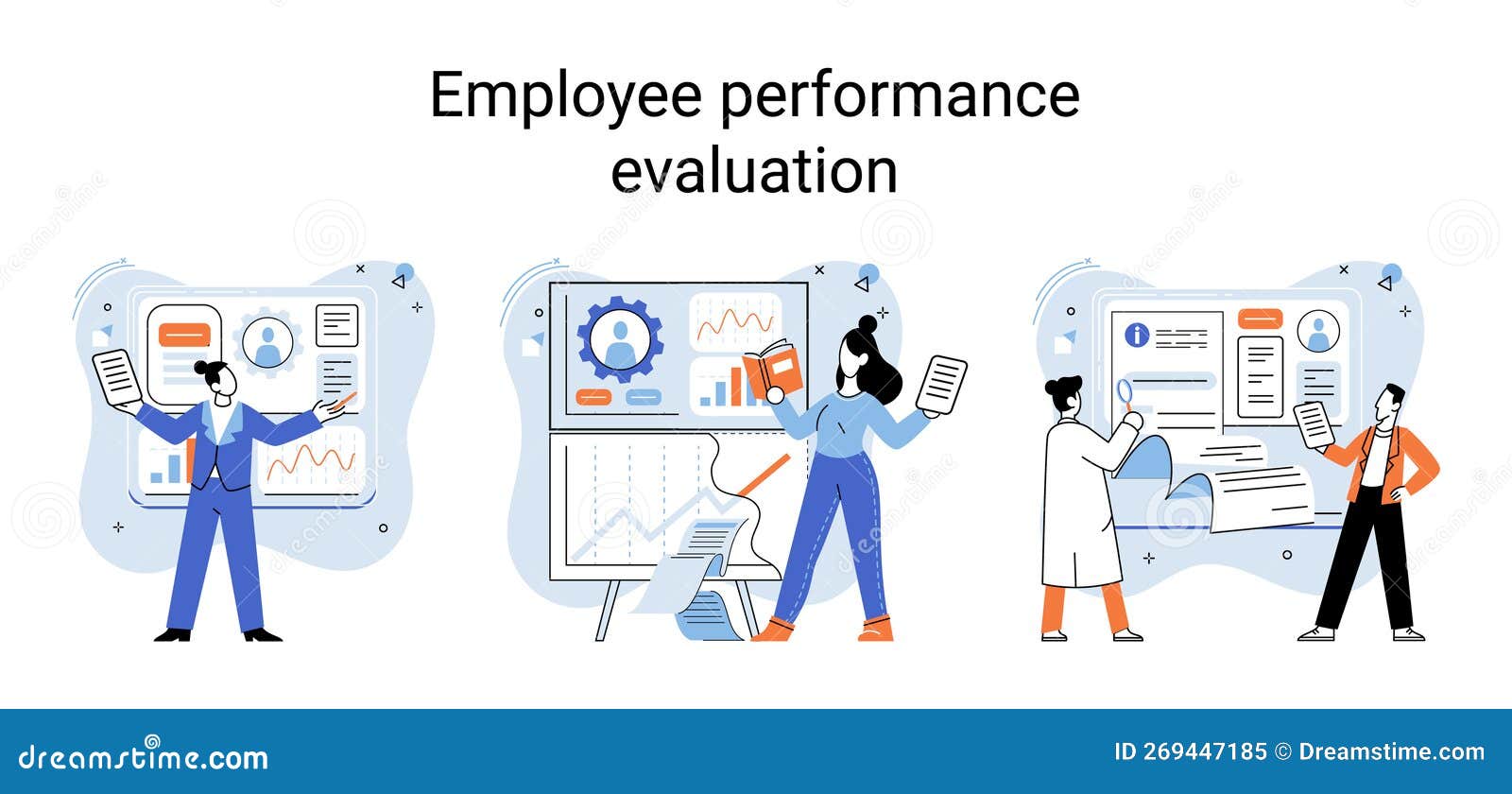 Employee performance evaluation

dreamstime.com

ID 269447185 © Dreamstime.com